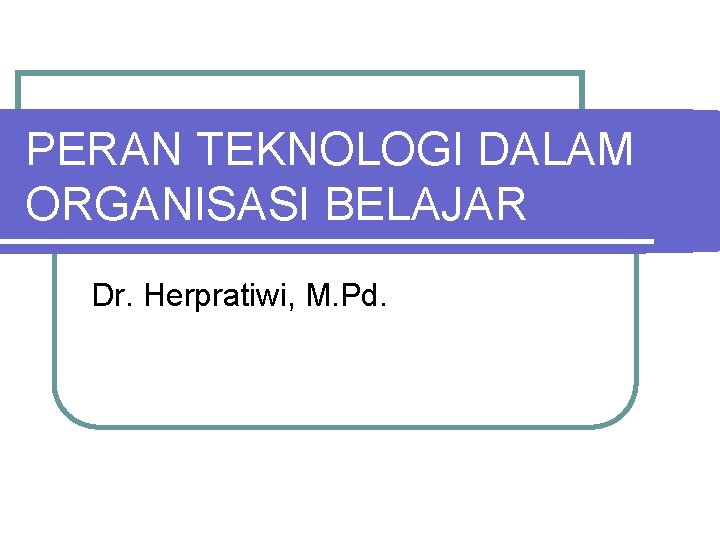 PERAN TEKNOLOGI DALAM ORGANISASI BELAJAR

Dr. Herpratiwi, M.Pd.